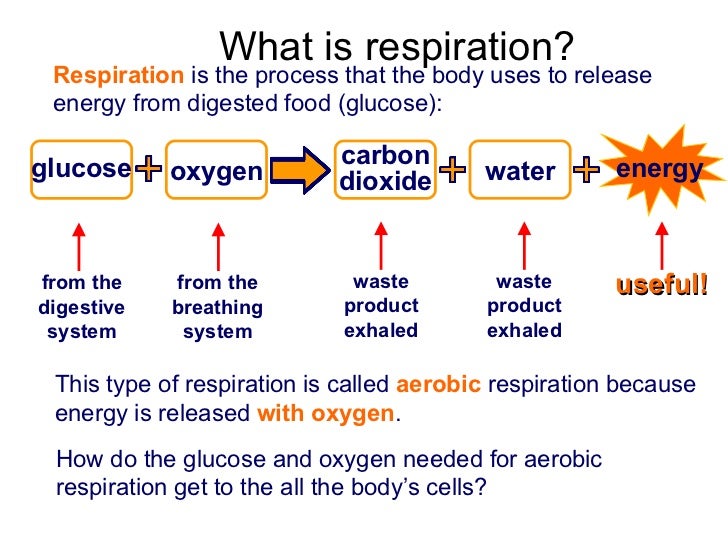 What is respiration?

Respiration is the process that the body uses to release energy from digested food (glucose):

glucose + oxygen carbon dioxide + water + energy

from the digestive system

from the breathing system

waste product exhaled

waste product exhaled

useful!

This type of respiration is called aerobic respiration because energy is released with oxygen.

How do the glucose and oxygen needed for aerobic respiration get to the all the body's cells?